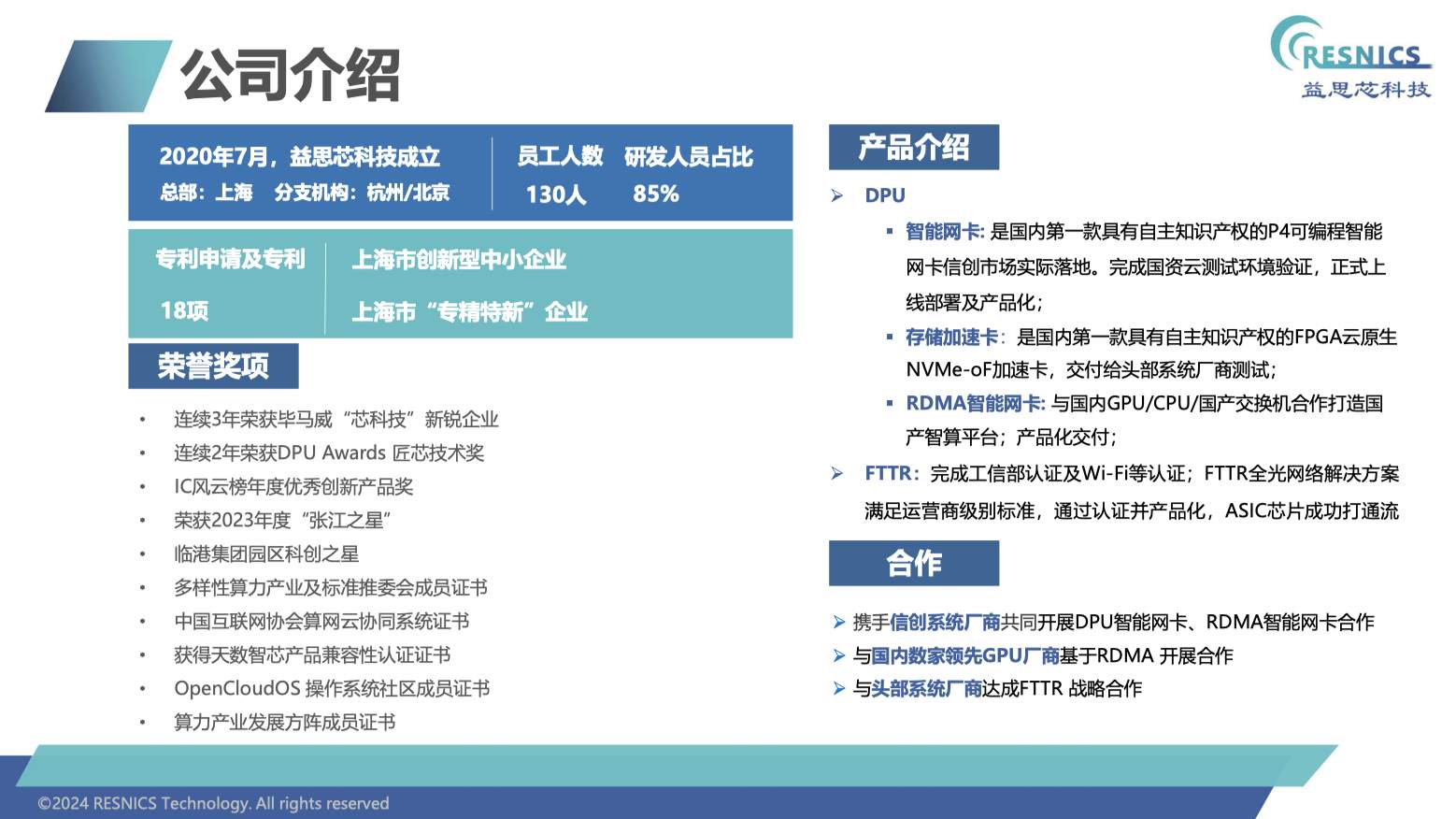 公司介绍

RESNICS
益思芯科技

2020年7月，益思芯科技成立
总部：上海 分支机构：杭州/北京

员工人数 研发人员占比
130人 85%

专利申请及专利
18项

上海市创新型中小企业
上海市“专精特新”企业

荣誉奖项

• 连续3年荣获毕马威“芯科技”新锐企业
• 连续2年荣获DPU Awards 匠芯技术奖
• IC风云榜年度优秀创新产品奖
• 荣获2023年度“张江之星”
• 临港集团园区科创之星
• 多样性算力产业及标准推委会成员证书
• 中国互联网协会算网云协同系统证书
• 获得天数智芯产品兼容性认证证书
• OpenCloudOS 操作系统社区成员证书
• 算力产业发展方阵成员证书

产品介绍

➢ DPU
▪ 智能网卡: 是国内第一款具有自主知识产权的P4可编程智能网卡信创市场实际落地。完成国资云测试环境验证，正式上线部署及产品化；
▪ 存储加速卡：是国内第一款具有自主知识产权的FPGA云原生NVMe-oF加速卡，交付给头部系统厂商测试；
▪ RDMA智能网卡: 与国内GPU/CPU/国产交换机合作打造国产智算平台；产品化交付；
➢ FTTR：完成工信部认证及Wi-Fi等认证；FTTR全光网络解决方案满足运营商级别标准，通过认证并产品化，ASIC芯片成功打通流

合作

➢ 携手信创系统厂商共同开展DPU智能网卡、RDMA智能网卡合作
➢ 与国内数家领先GPU厂商基于RDMA 开展合作
➢ 与头部系统厂商达成FTTR 战略合作

©2024 RESNICS Technology. All rights reserved